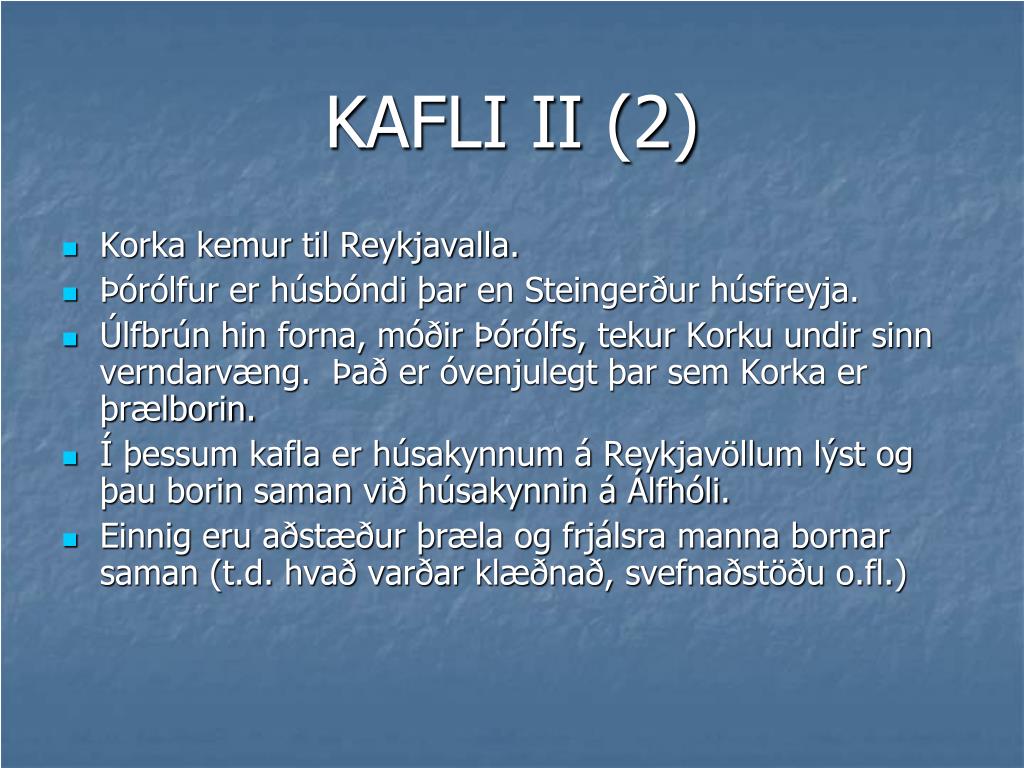 KAFLI II (2)

- Korka kemur til Reykjavalla.
- Þórólfur er húsbóndi þar en Steingerður húsfreyja.
- Úlfbrún hin forna, móðir Þórólfs, tekur Korku undir sinn verndarvæng. Það er óvenjulegt þar sem Korka er þrælborin.
- Í þessum kafla er húsakynnum á Reykjavöllum lýst og þau borin saman við húsakynnin á Álfhóli.
- Einnig eru aðstæður þræla og frjálsra manna bornar saman (t.d. hvað varðar klæðnað, svefnaðstöðu o.fl.)